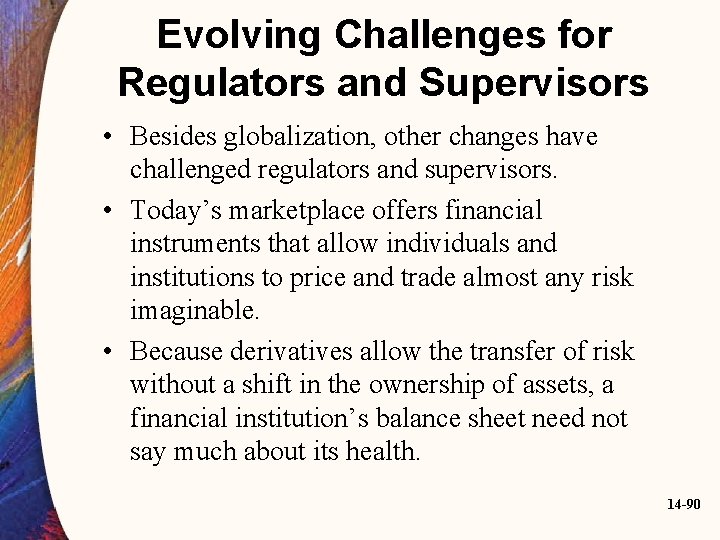 Evolving Challenges for Regulators and Supervisors

• Besides globalization, other changes have challenged regulators and supervisors.

• Today’s marketplace offers financial instruments that allow individuals and institutions to price and trade almost any risk imaginable.

• Because derivatives allow the transfer of risk without a shift in the ownership of assets, a financial institution’s balance sheet need not say much about its health.

14-90